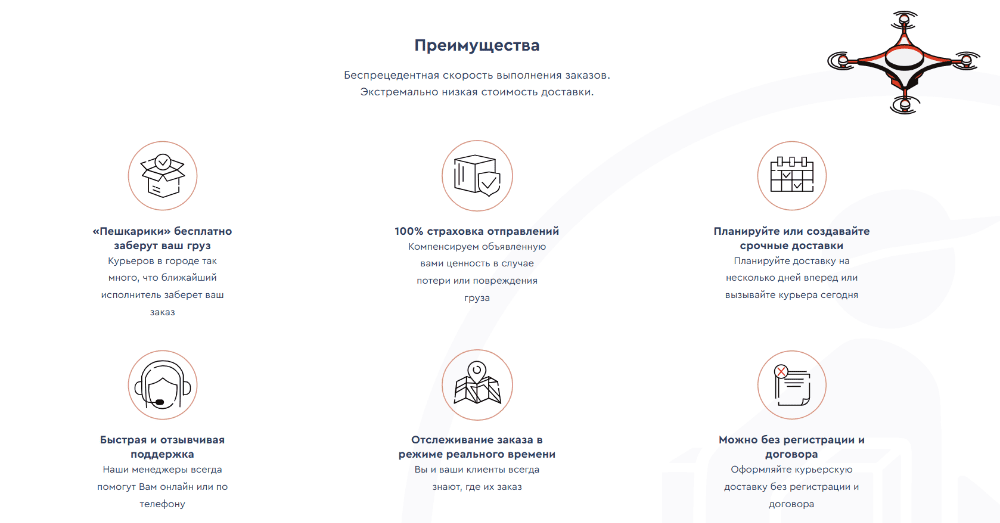 Преимущества

Беспрецедентная скорость выполнения заказов.
Экстремально низкая стоимость доставки.

«Пешкарики» бесплатно заберут ваш груз
Курьеров в городе так много, что ближайший исполнитель заберет ваш заказ

100% страховка отправлений
Компенсируем объявленную вами ценность в случае потери или повреждения груза

Планируйте или создавайте срочные доставки
Планируйте доставку на несколько дней вперед или вызывайте курьера сегодня

Быстрая и отзывчивая поддержка
Наши менеджеры всегда помогут Вам онлайн или по телефону

Отслеживание заказа в режиме реального времени
Вы и ваши клиенты всегда знают, где их заказ

Можно без регистрации и договора
Оформляйте курьерскую доставку без регистрации и договора